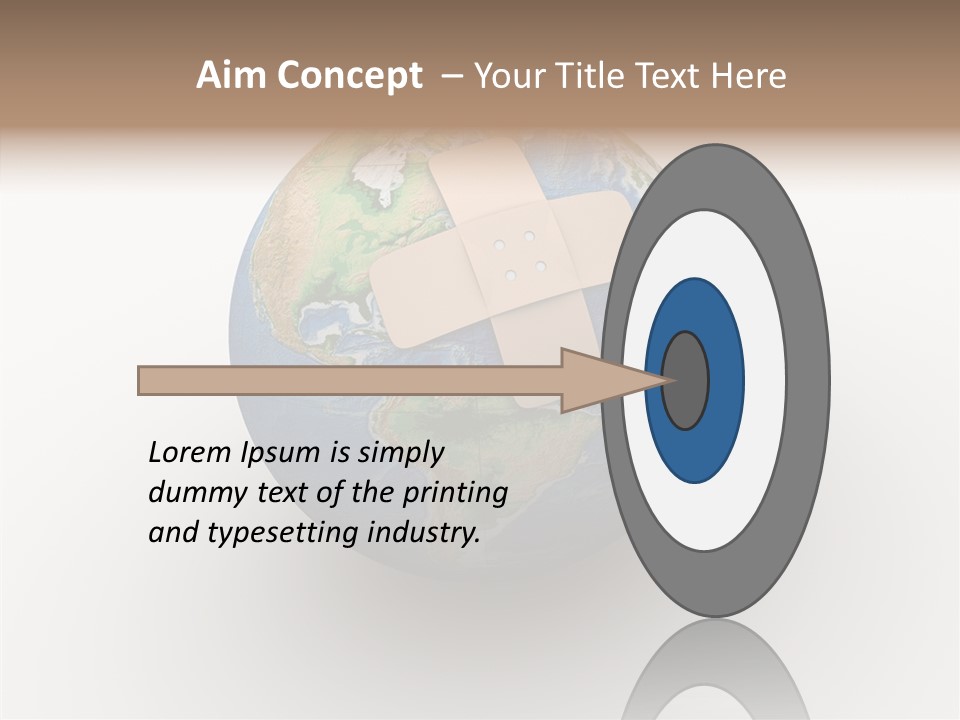 Aim Concept – Your Title Text Here

Lorem Ipsum is simply dummy text of the printing and typesetting industry.